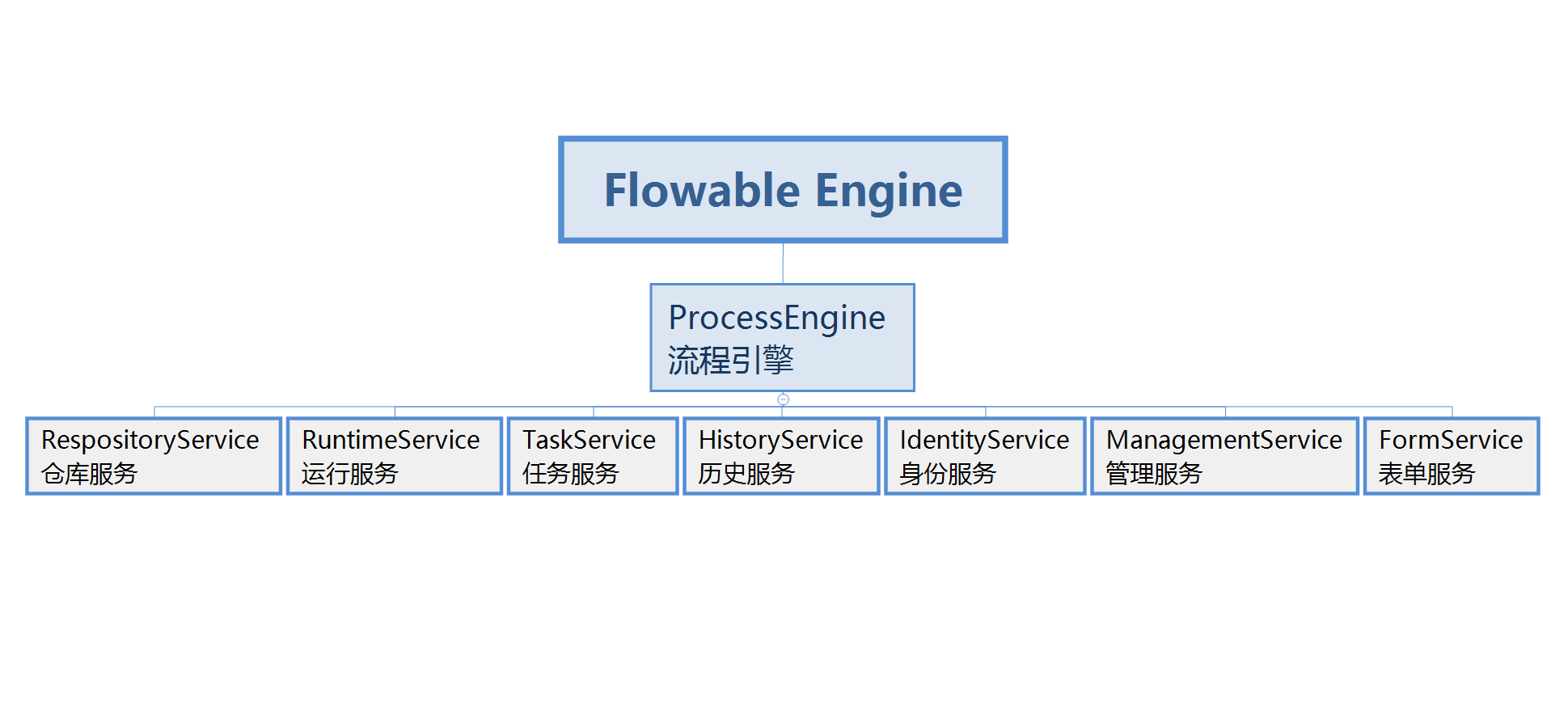 Flowable Engine

ProcessEngine
流程引擎

RespositoryService
仓库服务

RuntimeService
运行服务

TaskService
任务服务

HistoryService
历史服务

IdentityService
身份服务

ManagementService
管理服务

FormService
表单服务